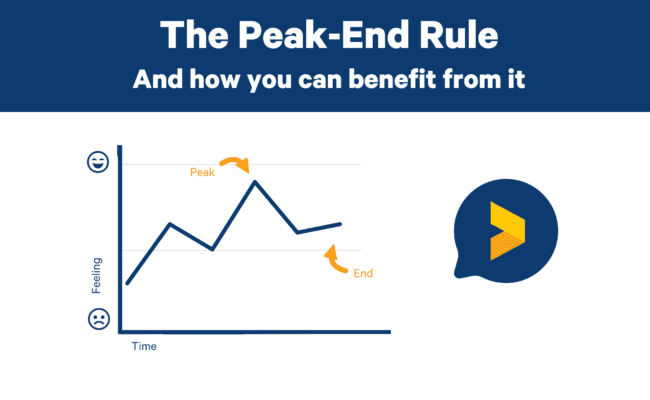 The Peak-End Rule
And how you can benefit from it

Peak
End
Feeling
Time